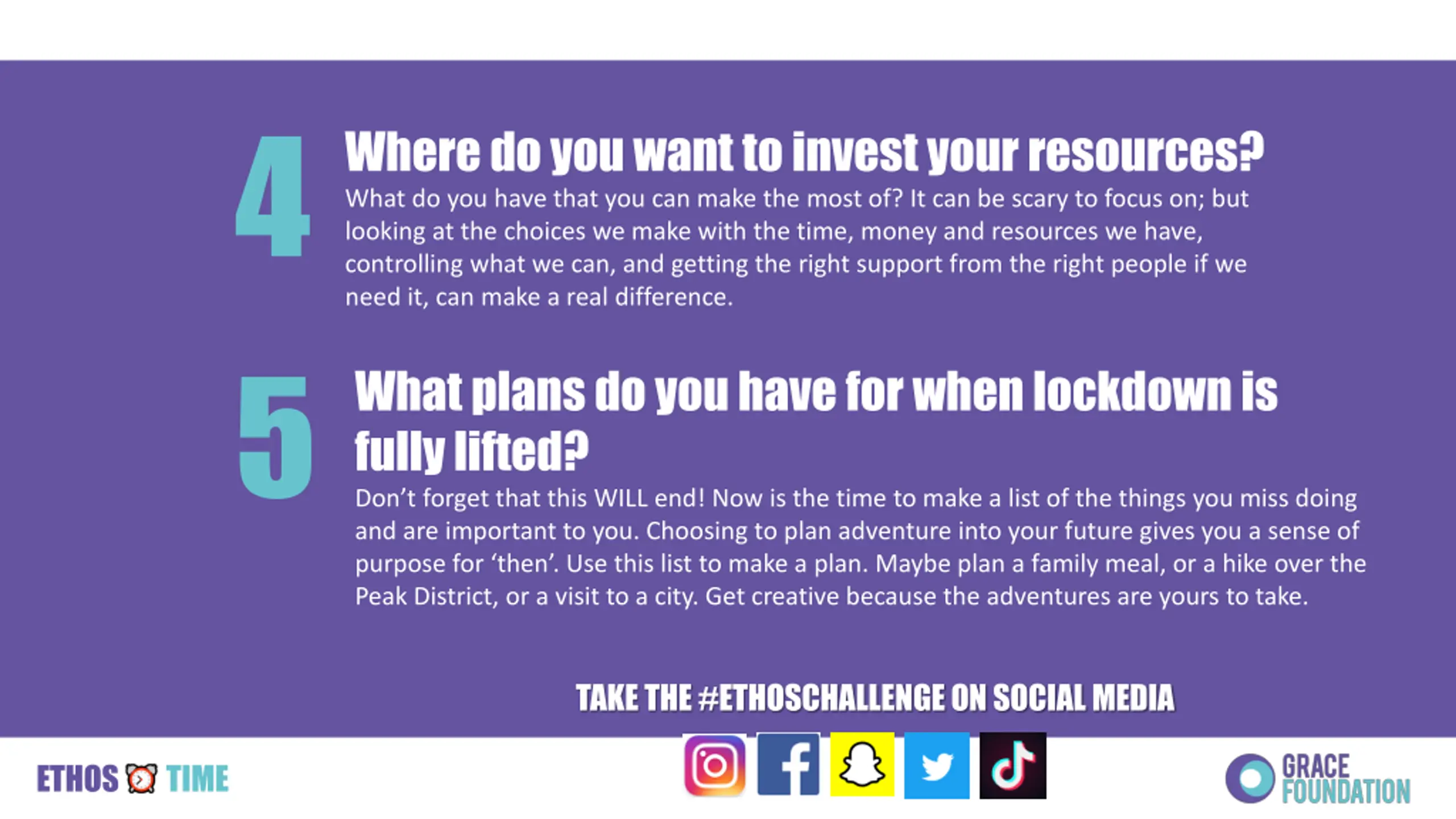 4 Where do you want to invest your resources?

What do you have that you can make the most of? It can be scary to focus on; but looking at the choices we make with the time, money and resources we have, controlling what we can, and getting the right support from the right people if we need it, can make a real difference.

5 What plans do you have for when lockdown is fully lifted?

Don't forget that this WILL end! Now is the time to make a list of the things you miss doing and are important to you. Choosing to plan adventure into your future gives you a sense of purpose for 'then'. Use this list to make a plan. Maybe plan a family meal, or a hike over the Peak District, or a visit to a city. Get creative because the adventures are yours to take.

TAKE THE #ETHOSCHALLENGE ON SOCIAL MEDIA

ETHOS TIME

GRACE FOUNDATION